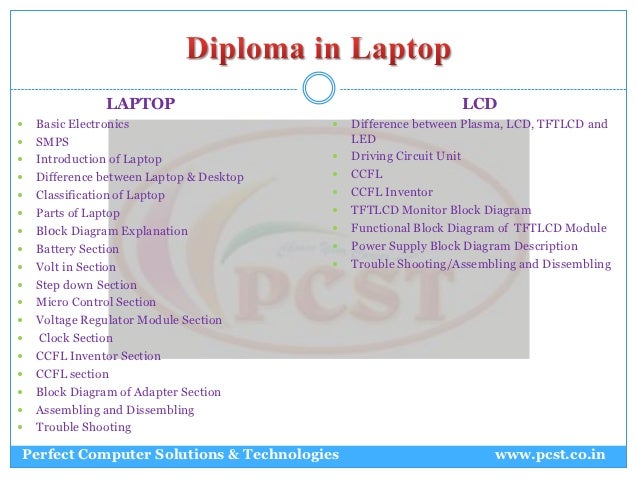 Diploma in Laptop

LAPTOP

- Basic Electronics
- SMPS
- Introduction of Laptop
- Difference between Laptop & Desktop
- Classification of Laptop
- Parts of Laptop
- Block Diagram Explanation
- Battery Section
- Volt in Section
- Step down Section
- Micro Control Section
- Voltage Regulator Module Section
- Clock Section
- CCFL Inventor Section
- CCFL section
- Block Diagram of Adapter Section
- Assembling and Dissembling
- Trouble Shooting

LCD

- Difference between Plasma, LCD, TFTLCD and LED
- Driving Circuit Unit
- CCFL
- CCFL Inventor
- TFTLCD Monitor Block Diagram
- Functional Block Diagram of TFTLCD Module
- Power Supply Block Diagram Description
- Trouble Shooting/Assembling and Dissembling

PCST

Perfect Computer Solutions & Technologies www.pcst.co.in